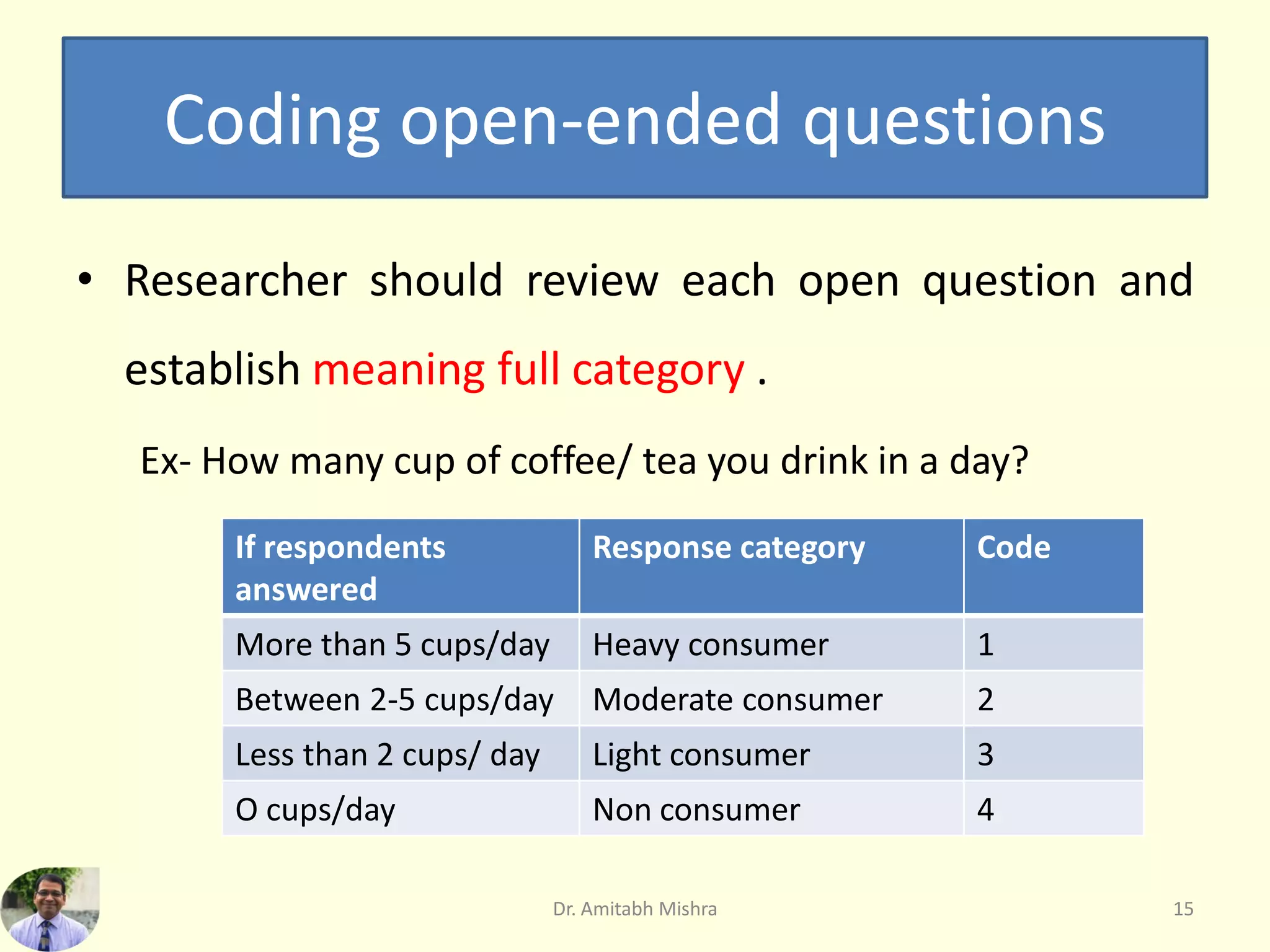 Coding open-ended questions

• Researcher should review each open question and establish meaning full category .

Ex- How many cup of coffee/ tea you drink in a day?

| If respondents answered | Response category | Code |
|---|---|---|
| More than 5 cups/day | Heavy consumer | 1 |
| Between 2-5 cups/day | Moderate consumer | 2 |
| Less than 2 cups/ day | Light consumer | 3 |
| O cups/day | Non consumer | 4 |

Dr. Amitabh Mishra

15